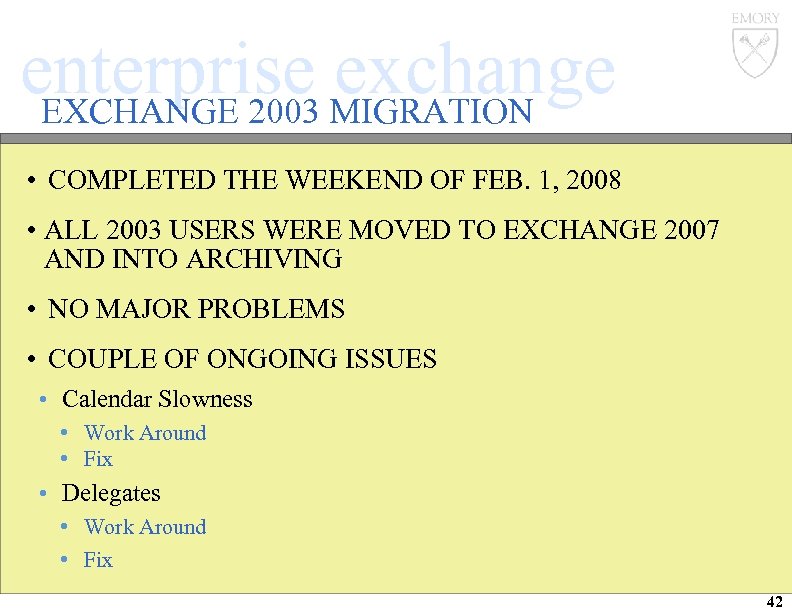 EMORY

enterprise exchange

EXCHANGE 2003 MIGRATION

• COMPLETED THE WEEKEND OF FEB. 1, 2008

• ALL 2003 USERS WERE MOVED TO EXCHANGE 2007 AND INTO ARCHIVING

• NO MAJOR PROBLEMS

• COUPLE OF ONGOING ISSUES

• Calendar Slowness

• Work Around

• Fix

• Delegates

• Work Around

• Fix

42